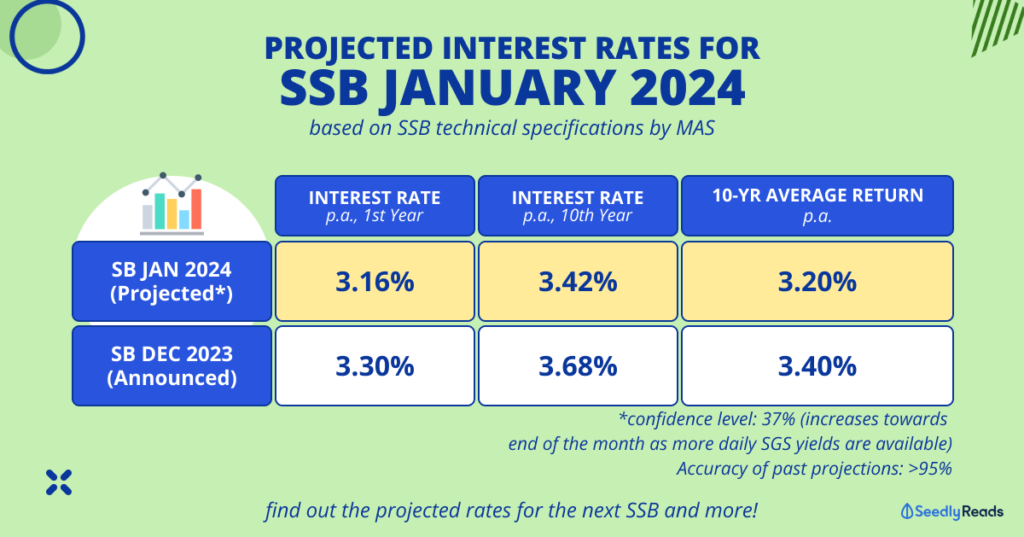 PROJECTED INTEREST RATES FOR
SSB JANUARY 2024
based on SSB technical specifications by MAS

| | INTEREST RATE p.a., 1st Year | INTEREST RATE p.a., 10th Year | 10-YR AVERAGE RETURN p.a. |
|---|---|---|---|
| SB JAN 2024 (Projected*) | 3.16% | 3.42% | 3.20% |
| SB DEC 2023 (Announced) | 3.30% | 3.68% | 3.40% |

*confidence level: 37% (increases towards end of the month as more daily SGS yields are available)
Accuracy of past projections: >95%

find out the projected rates for the next SSB and more!

SeedlyReads